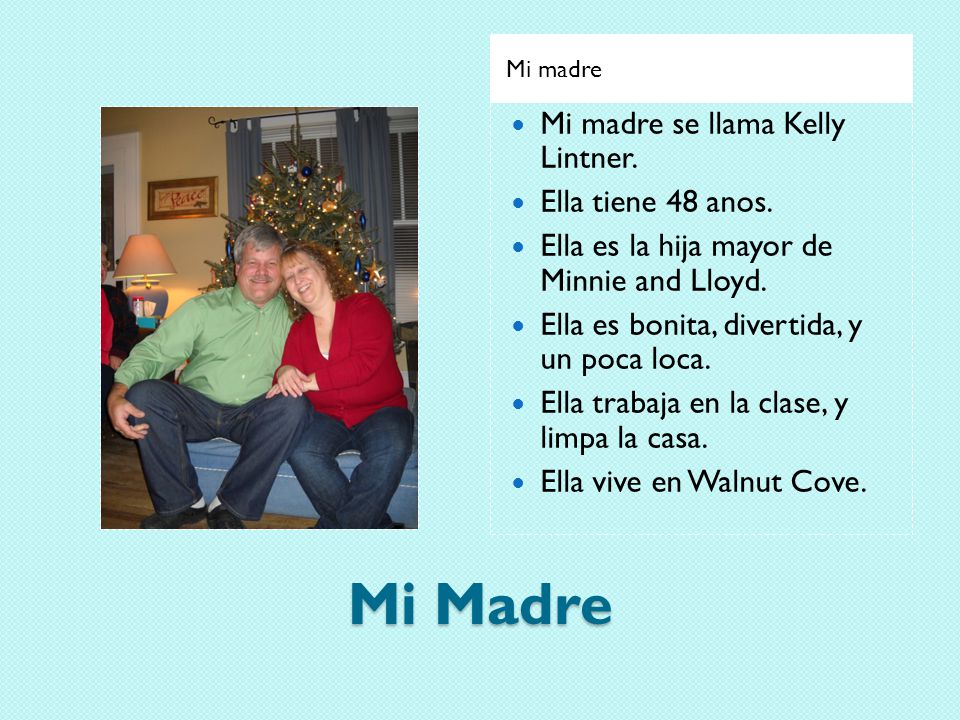 Peace

Mi madre

- Mi madre se llama Kelly Lintner.
- Ella tiene 48 anos.
- Ella es la hija mayor de Minnie and Lloyd.
- Ella es bonita, divertida, y un poca loca.
- Ella trabaja en la clase, y limpa la casa.
- Ella vive en Walnut Cove.

Mi Madre